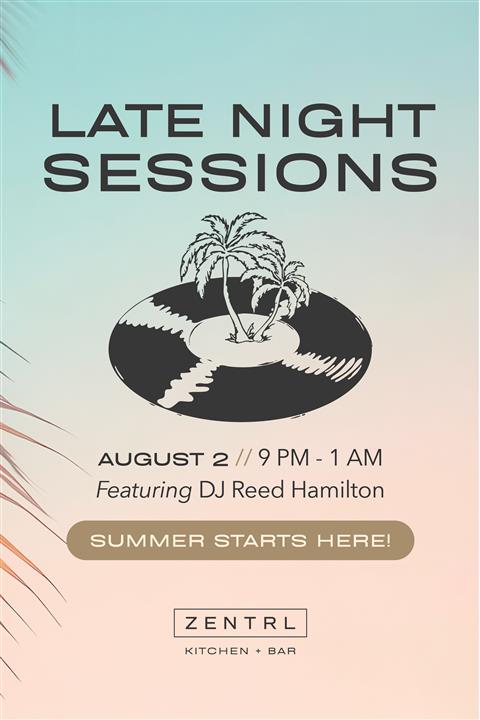 LATE NIGHT SESSIONS

AUGUST 2 // 9 PM - 1 AM
Featuring DJ Reed Hamilton

SUMMER STARTS HERE!

ZENTRL
KITCHEN + BAR